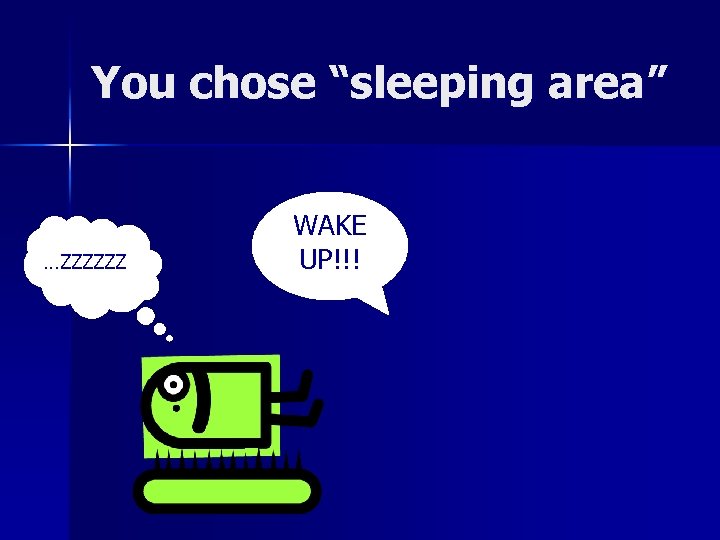 You chose “sleeping area”

…zzzzzz

WAKE UP!!!